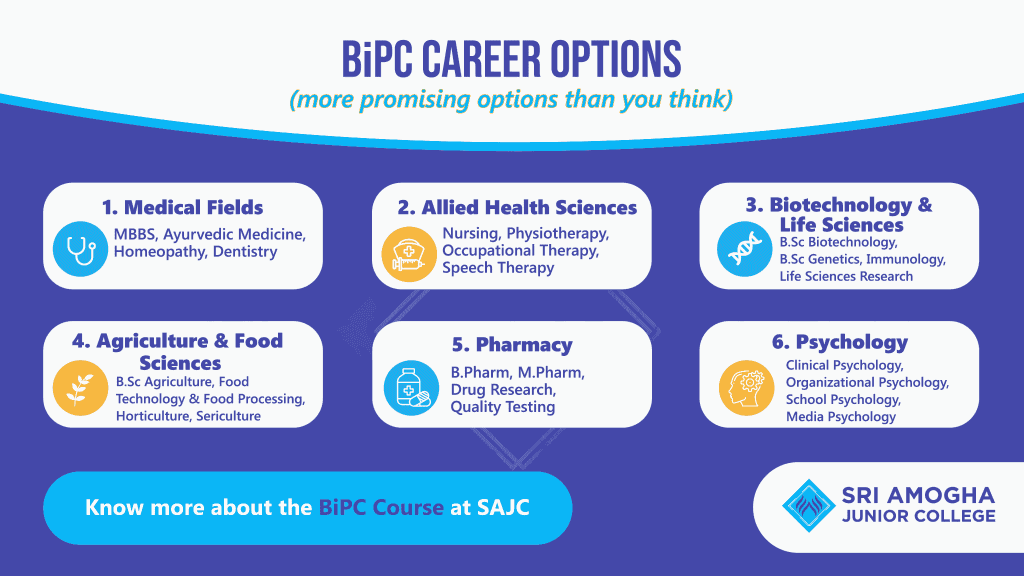 BiPC CAREER OPTIONS
(more promising options than you think)

1. Medical Fields
MBBS, Ayurvedic Medicine, Homeopathy, Dentistry

2. Allied Health Sciences
Nursing, Physiotherapy, Occupational Therapy, Speech Therapy

3. Biotechnology & Life Sciences
B.Sc Biotechnology, B.Sc Genetics, Immunology, Life Sciences Research

4. Agriculture & Food Sciences
B.Sc Agriculture, Food Technology & Food Processing, Horticulture, Sericulture

5. Pharmacy
B.Pharm, M.Pharm, Drug Research, Quality Testing

6. Psychology
Clinical Psychology, Organizational Psychology, School Psychology, Media Psychology

Know more about the BiPC Course at SAJC

SRI AMOGHA JUNIOR COLLEGE